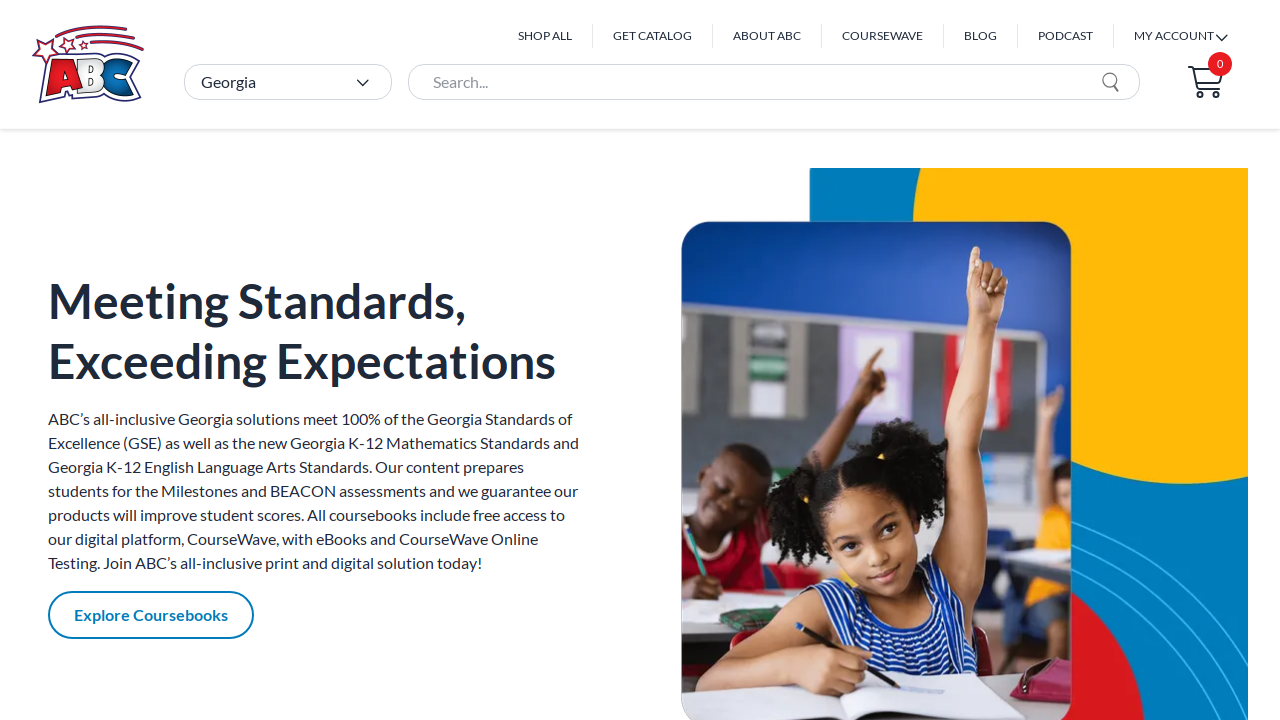 ABC

SHOP ALL GET CATALOG ABOUT ABC COURSEWAVE BLOG PODCAST MY ACCOUNT

Georgia

Search...

0

Meeting Standards, Exceeding Expectations

ABC's all-inclusive Georgia solutions meet 100% of the Georgia Standards of Excellence (GSE) as well as the new Georgia K-12 Mathematics Standards and Georgia K-12 English Language Arts Standards. Our content prepares students for the Milestones and BEACON assessments and we guarantee our products will improve student scores. All coursebooks include free access to our digital platform, CourseWave, with eBooks and CourseWave Online Testing. Join ABC's all-inclusive print and digital solution today!

Explore Coursebooks